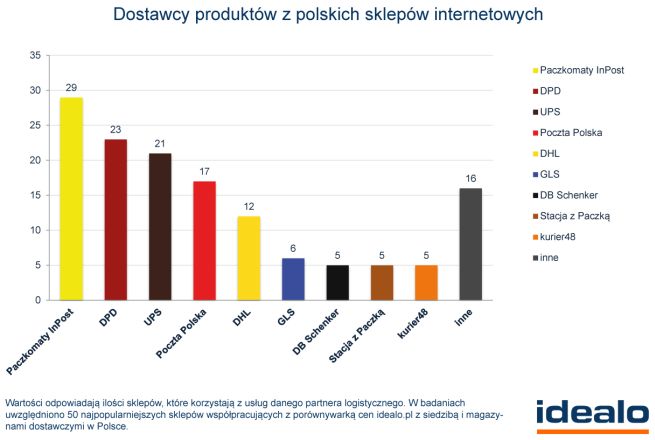 Dostawcy produktów z polskich sklepów internetowych

35
30
25
20
15
10
5
0

29
23
21
17
12
6
5
5
5
16

Paczkomaty InPost
DPD
UPS
Poczta Polska
DHL
GLS
DB Schenker
Stacja z Paczką
kurier48
inne

Paczkomaty InPost
DPD
UPS
Poczta Polska
DHL
GLS
DB Schenker
Stacja z Paczką
kurier48
inne

Wartości odpowiadają ilości sklepów, które korzystają z usług danego partnera logistycznego. W badaniach uwzględniono 50 najpopularniejszych sklepów współpracujących z porównywarką cen idealo.pl z siedzibą i magazynami dostawczymi w Polsce.

idealo